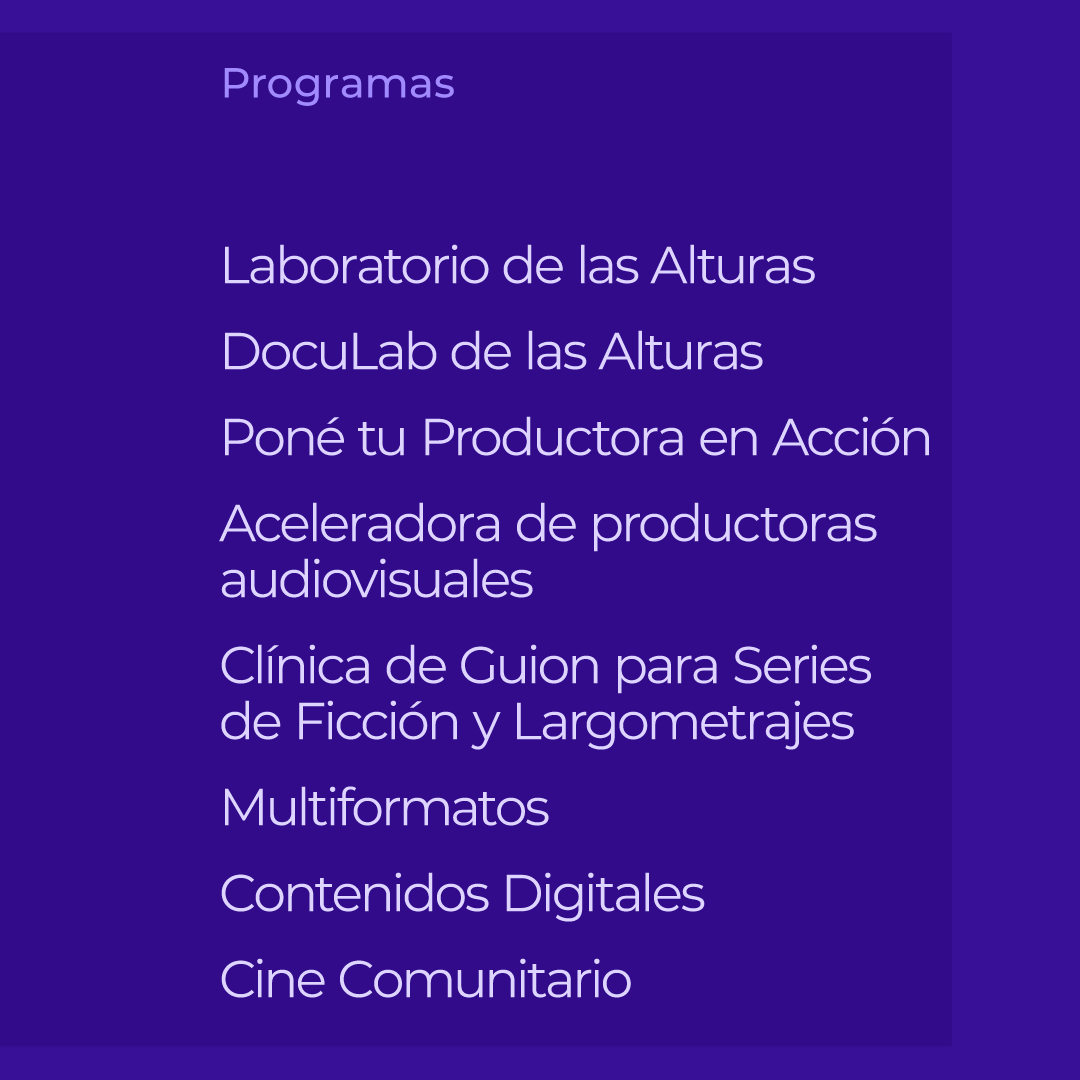 Programas

Laboratorio de las Alturas

DocuLab de las Alturas

Poné tu Productora en Acción

Aceleradora de productoras audiovisuales

Clínica de Guion para Series de Ficción y Largometrajes

Multiformatos

Contenidos Digitales

Cine Comunitario